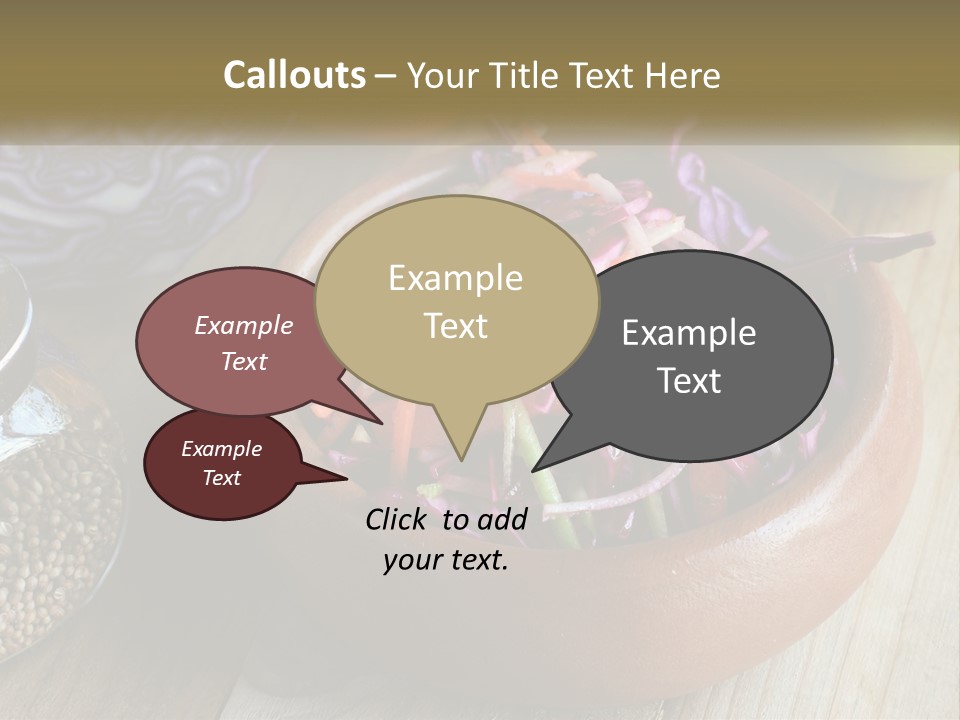 Callouts – Your Title Text Here

Example Text

Example Text

Example Text

Example Text

Click to add your text.